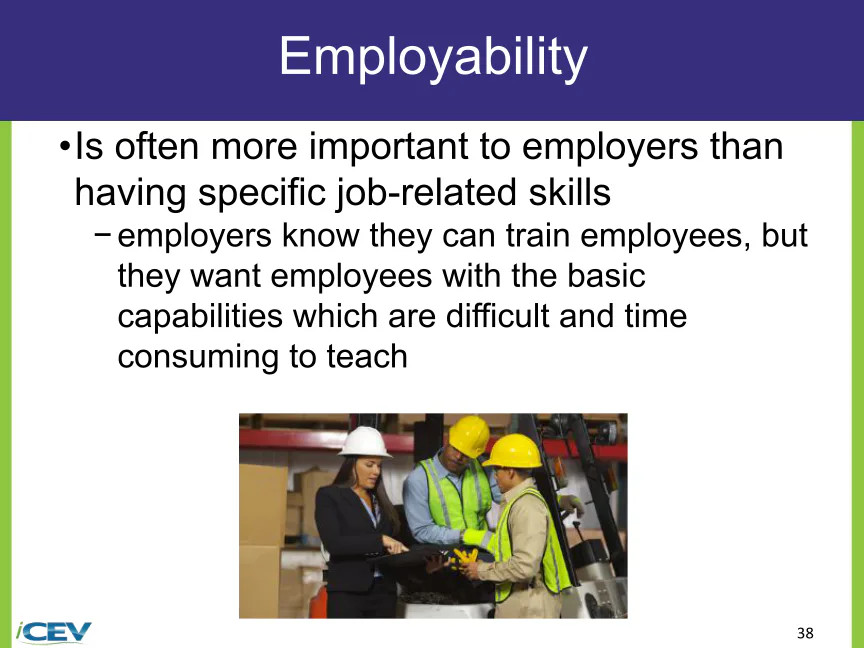 Employability

•Is often more important to employers than having specific job-related skills

−employers know they can train employees, but they want employees with the basic capabilities which are difficult and time consuming to teach

iCEV

38